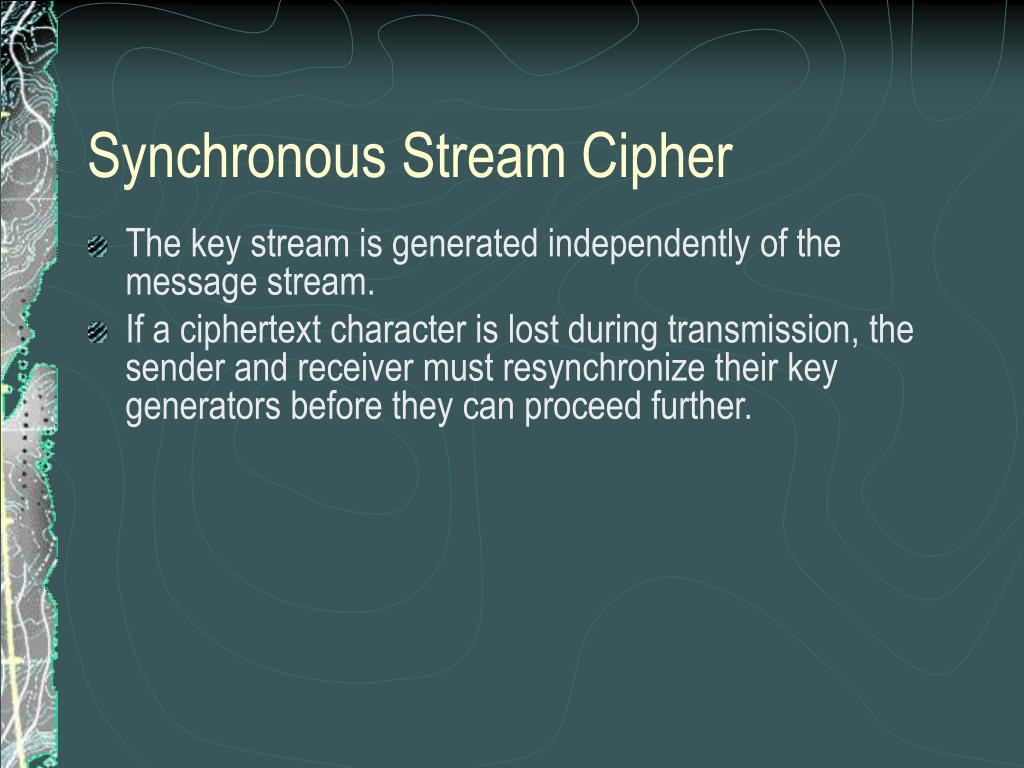 Synchronous Stream Cipher

The key stream is generated independently of the message stream.

If a ciphertext character is lost during transmission, the sender and receiver must resynchronize their key generators before they can proceed further.